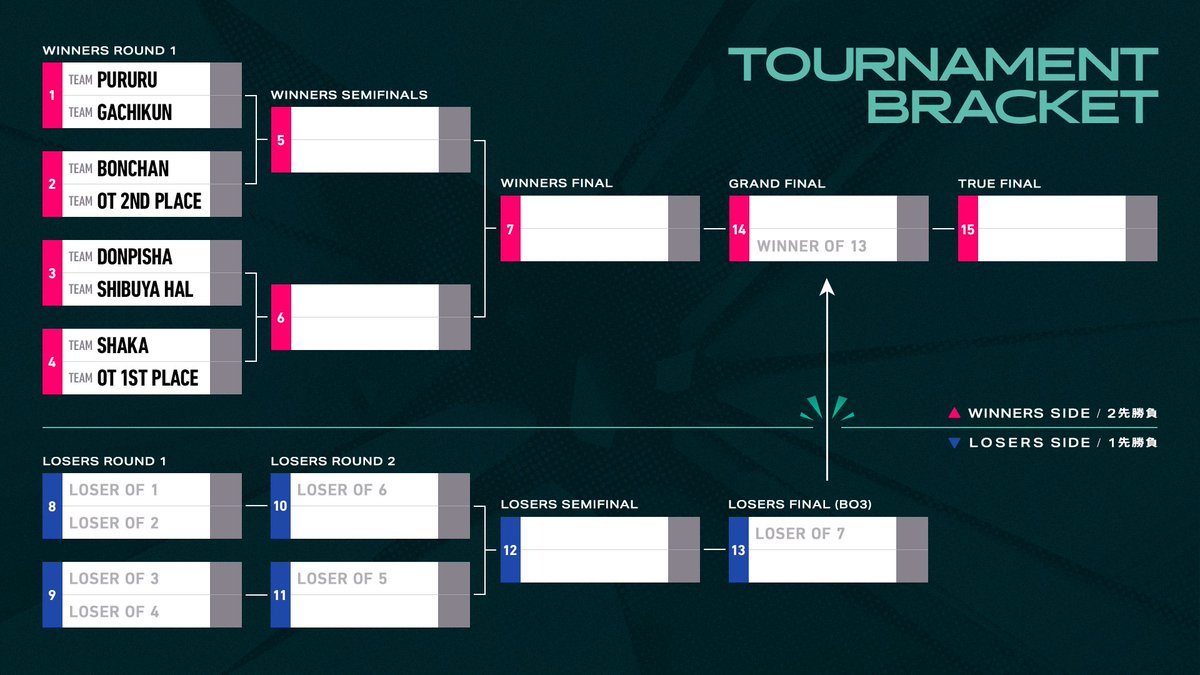 TOURNAMENT BRACKET

WINNERS ROUND 1

1
TEAM PURURU
TEAM GACHIKUN

2
TEAM BONCHAN
TEAM OT 2ND PLACE

3
TEAM DONPISHA
TEAM SHIBUYA HAL

4
TEAM SHAKA
TEAM OT 1ST PLACE

WINNERS SEMIFINALS

5

6

WINNERS FINAL

7

GRAND FINAL

14
WINNER OF 13

TRUE FINAL

15

▲ WINNERS SIDE / 2先勝負
▼ LOSERS SIDE / 1先勝負

LOSERS ROUND 1

8
LOSER OF 1
LOSER OF 2

9
LOSER OF 3
LOSER OF 4

LOSERS ROUND 2

10
LOSER OF 6

11
LOSER OF 5

LOSERS SEMIFINAL

12

LOSERS FINAL (BO3)

13
LOSER OF 7